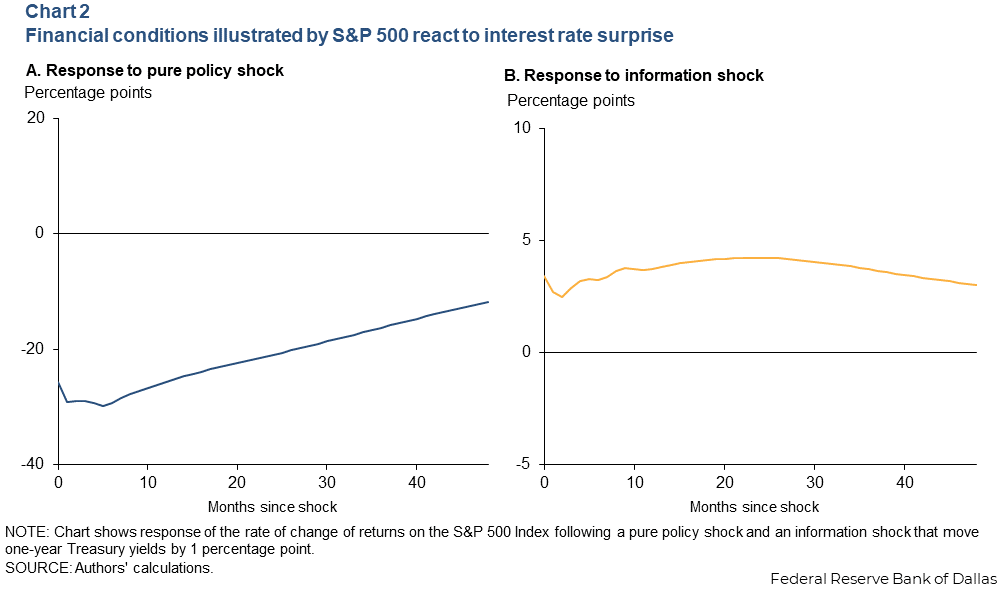 Chart 2
Financial conditions illustrated by S&P 500 react to interest rate surprise

A. Response to pure policy shock
Percentage points

20
0
-20
-40

0 10 20 30 40
Months since shock

B. Response to information shock
Percentage points

10
5
0
-5

0 10 20 30 40
Months since shock

NOTE: Chart shows response of the rate of change of returns on the S&P 500 Index following a pure policy shock and an information shock that move one-year Treasury yields by 1 percentage point.
SOURCE: Authors' calculations.

Federal Reserve Bank of Dallas